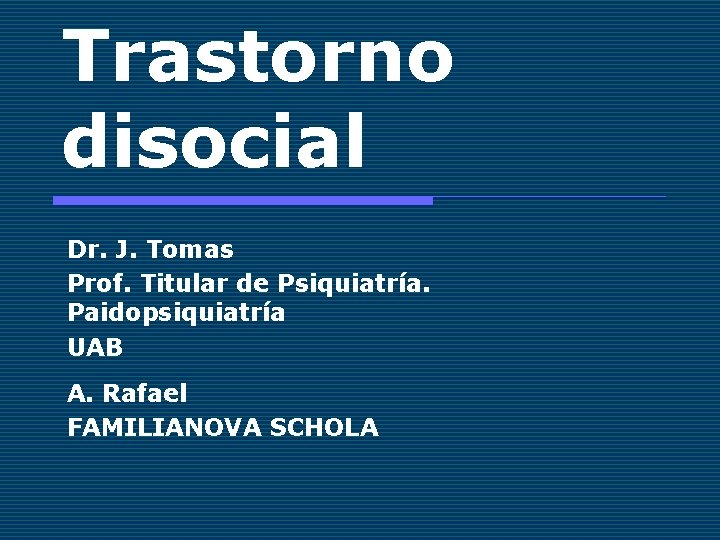 Trastorno disocial

Dr. J. Tomas
Prof. Titular de Psiquiatría. Paidopsiquiatría
UAB

A. Rafael
FAMILIANOVA SCHOLA